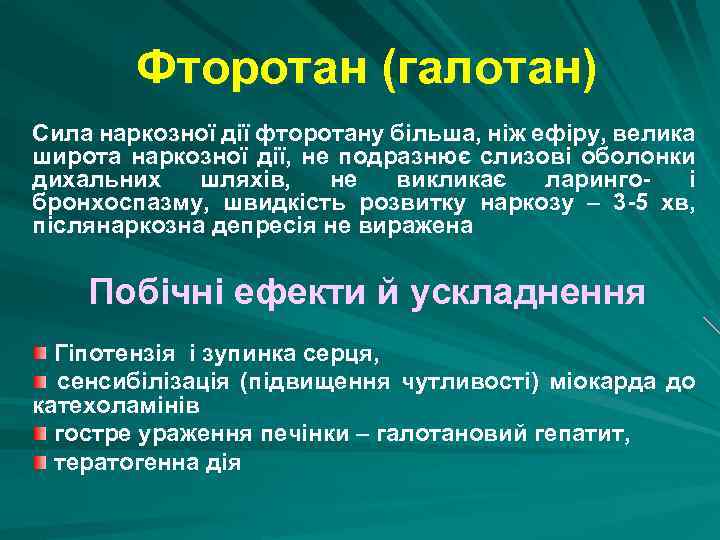 Фторотан (галотан)

Сила наркозної дії фторотану більша, ніж ефіру, велика широта наркозної дії, не подразнює слизові оболонки дихальних шляхів, не викликає ларинго- і бронхоспазму, швидкість розвитку наркозу – 3-5 хв, післянаркозна депресія не виражена

Побічні ефекти й ускладнення

Гіпотензія і зупинка серця,

сенсибілізація (підвищення чутливості) міокарда до катехоламінів

гостре ураження печінки – галотановий гепатит,

тератогенна дія